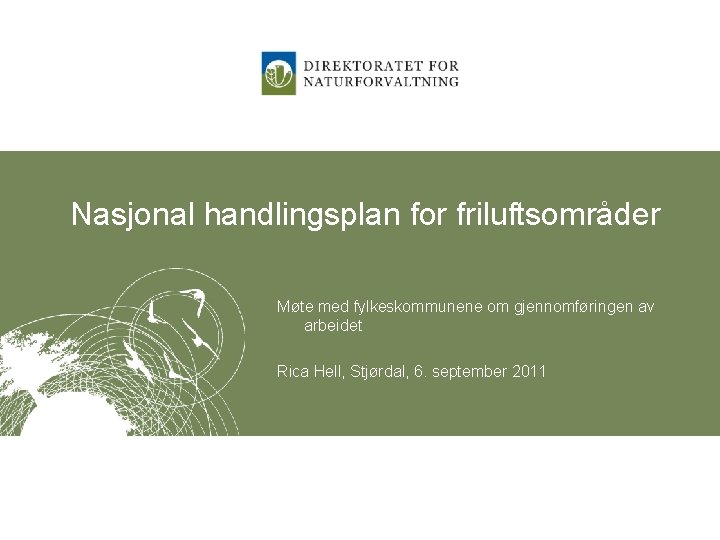 DIREKTORATET FOR
NATURFORVALTNING

Nasjonal handlingsplan for friluftsområder

Møte med fylkeskommunene om gjennomføringen av arbeidet

Rica Hell, Stjørdal, 6. september 2011